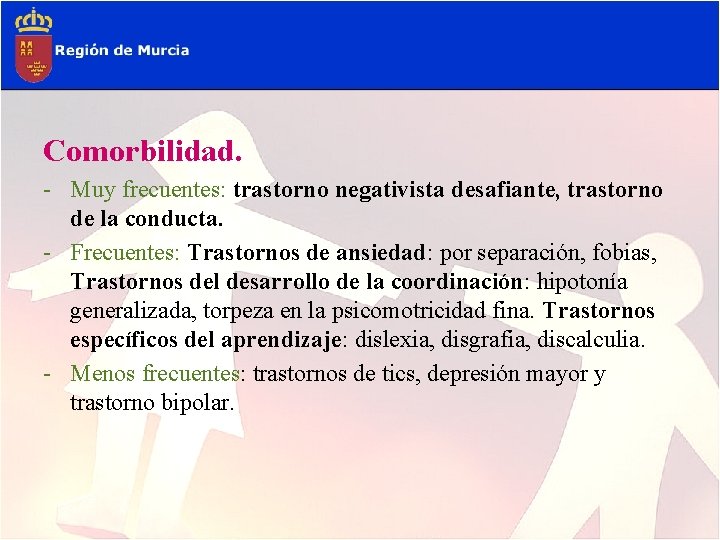 Región de Murcia

Comorbilidad.

- Muy frecuentes: trastorno negativista desafiante, trastorno de la conducta.
- Frecuentes: Trastornos de ansiedad: por separación, fobias, Trastornos del desarrollo de la coordinación: hipotonía generalizada, torpeza en la psicomotricidad fina. Trastornos específicos del aprendizaje: dislexia, disgrafia, discalculia.
- Menos frecuentes: trastornos de tics, depresión mayor y trastorno bipolar.